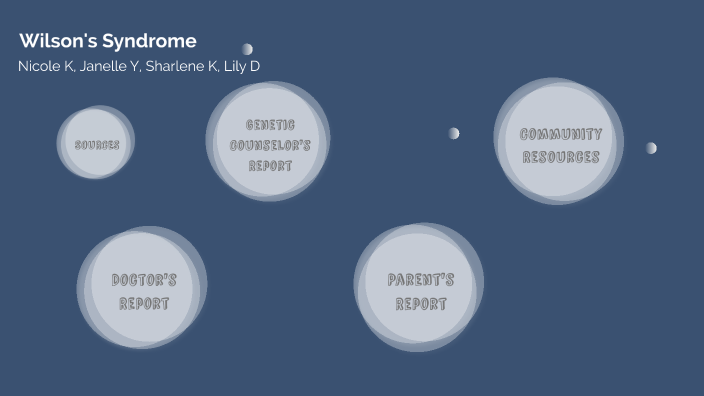 Wilson's Syndrome
Nicole K, Janelle Y, Sharlene K, Lily D

SOURCES

GENETIC COUNSELOR'S REPORT

COMMUNITY RESOURCES

DOCTOR'S REPORT

PARENT'S REPORT